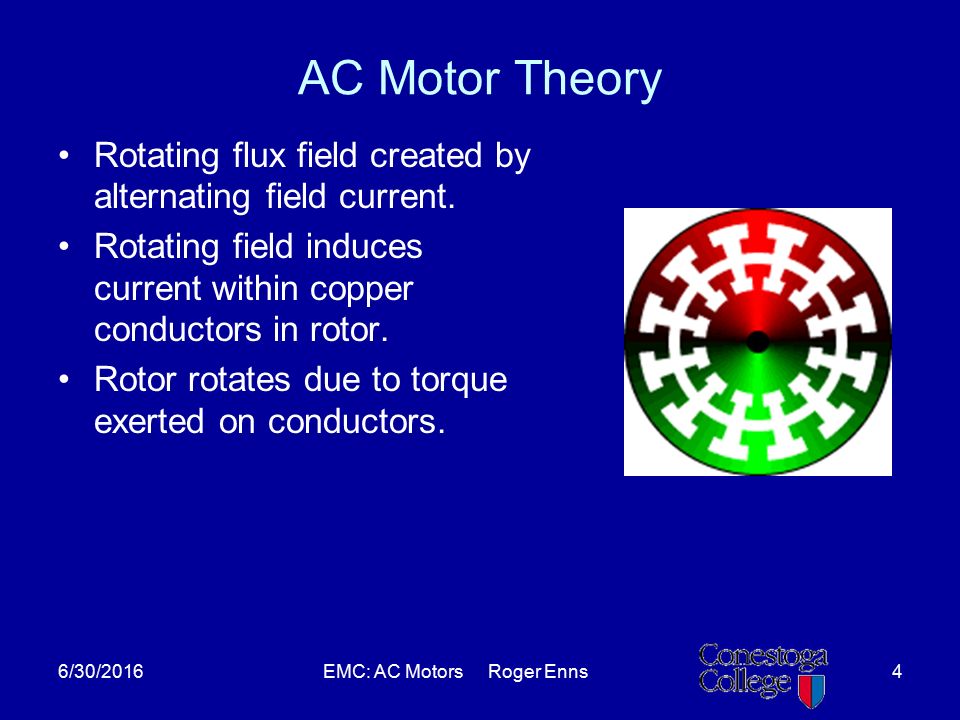 AC Motor Theory

• Rotating flux field created by alternating field current.
• Rotating field induces current within copper conductors in rotor.
• Rotor rotates due to torque exerted on conductors.

6/30/2016 EMC: AC Motors Roger Enns Conestoga College 4